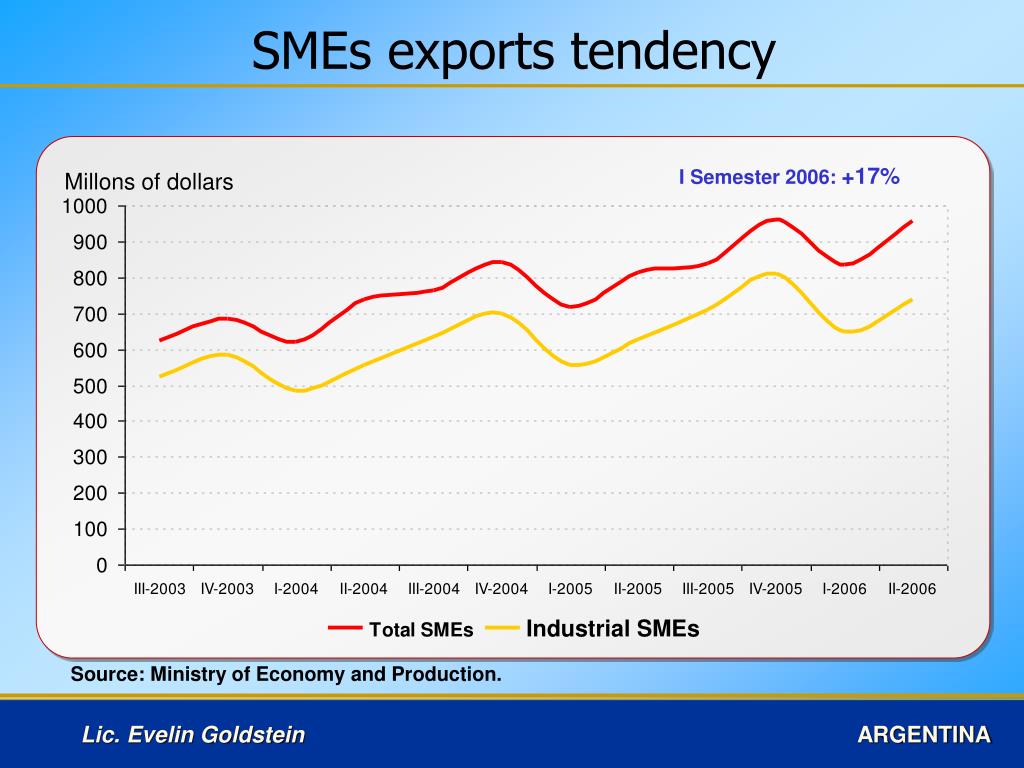 SMEs exports tendency

Millons of dollars

I Semester 2006: +17%

1000
900
800
700
600
500
400
300
200
100
0

III-2003 IV-2003 I-2004 II-2004 III-2004 IV-2004 I-2005 II-2005 III-2005 IV-2005 I-2006 II-2006

Total SMEs Industrial SMEs

Source: Ministry of Economy and Production.

Lic. Evelin Goldstein

ARGENTINA